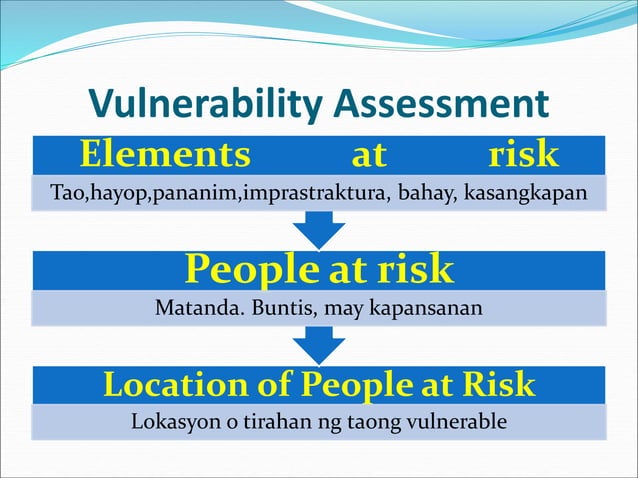 Vulnerability Assessment

Elements at risk

Tao,hayop,pananim,imprastraktura, bahay, kasangkapan

People at risk

Matanda. Buntis, may kapansanan

Location of People at Risk

Lokasyon o tirahan ng taong vulnerable